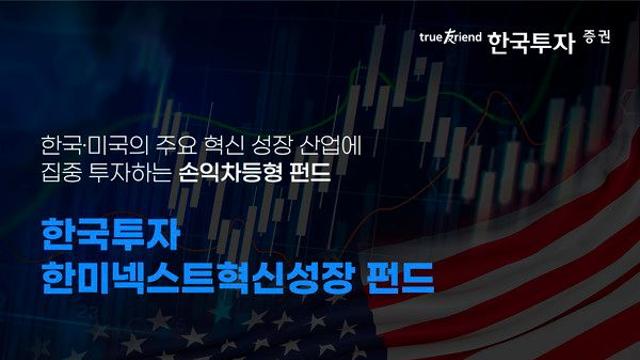 true friend 한국투자 증권

한국·미국의 주요 혁신 성장 산업에 집중 투자하는 손익차등형 펀드

한국투자
한미넥스트혁신성장 펀드